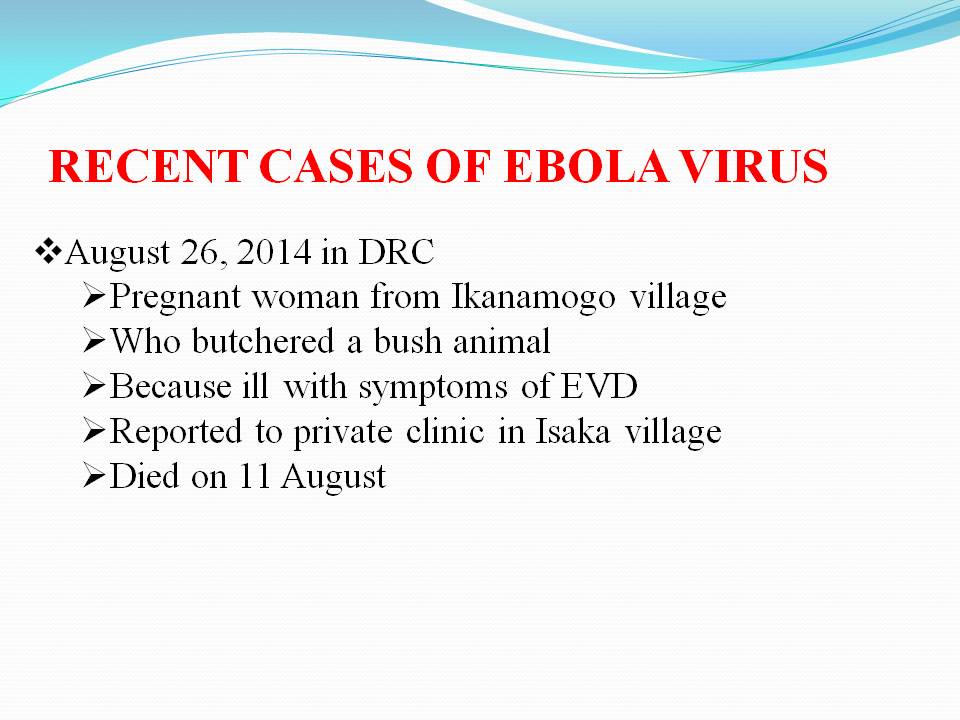 RECENT CASES OF EBOLA VIRUS

❖August 26, 2014 in DRC
➢Pregnant woman from Ikanamogo village
➢Who butchered a bush animal
➢Because ill with symptoms of EVD
➢Reported to private clinic in Isaka village
➢Died on 11 August